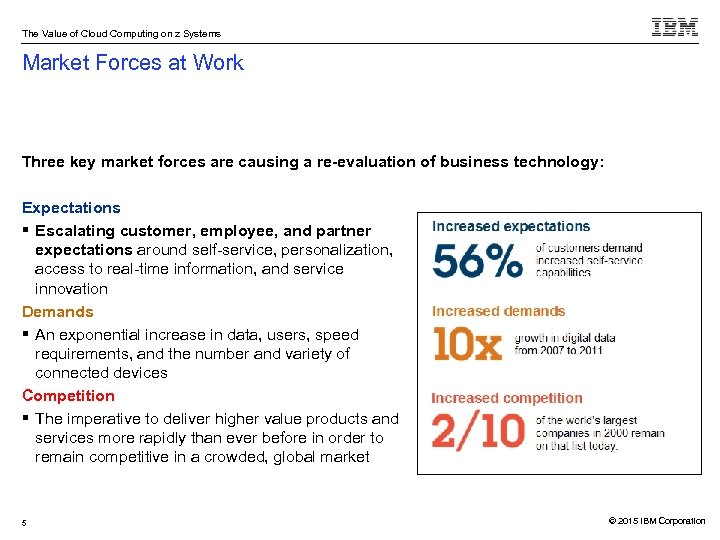 The Value of Cloud Computing on z Systems

IBM

Market Forces at Work

Three key market forces are causing a re-evaluation of business technology:

Expectations

▪ Escalating customer, employee, and partner expectations around self-service, personalization, access to real-time information, and service innovation

Demands

▪ An exponential increase in data, users, speed requirements, and the number and variety of connected devices

Competition

▪ The imperative to deliver higher value products and services more rapidly than ever before in order to remain competitive in a crowded, global market

Increased expectations

56% of customers demand increased self-service capabilities

Increased demands

10x growth in digital data from 2007 to 2011

Increased competition

2/10 of the world's largest companies in 2000 remain on that list today.

5

© 2015 IBM Corporation